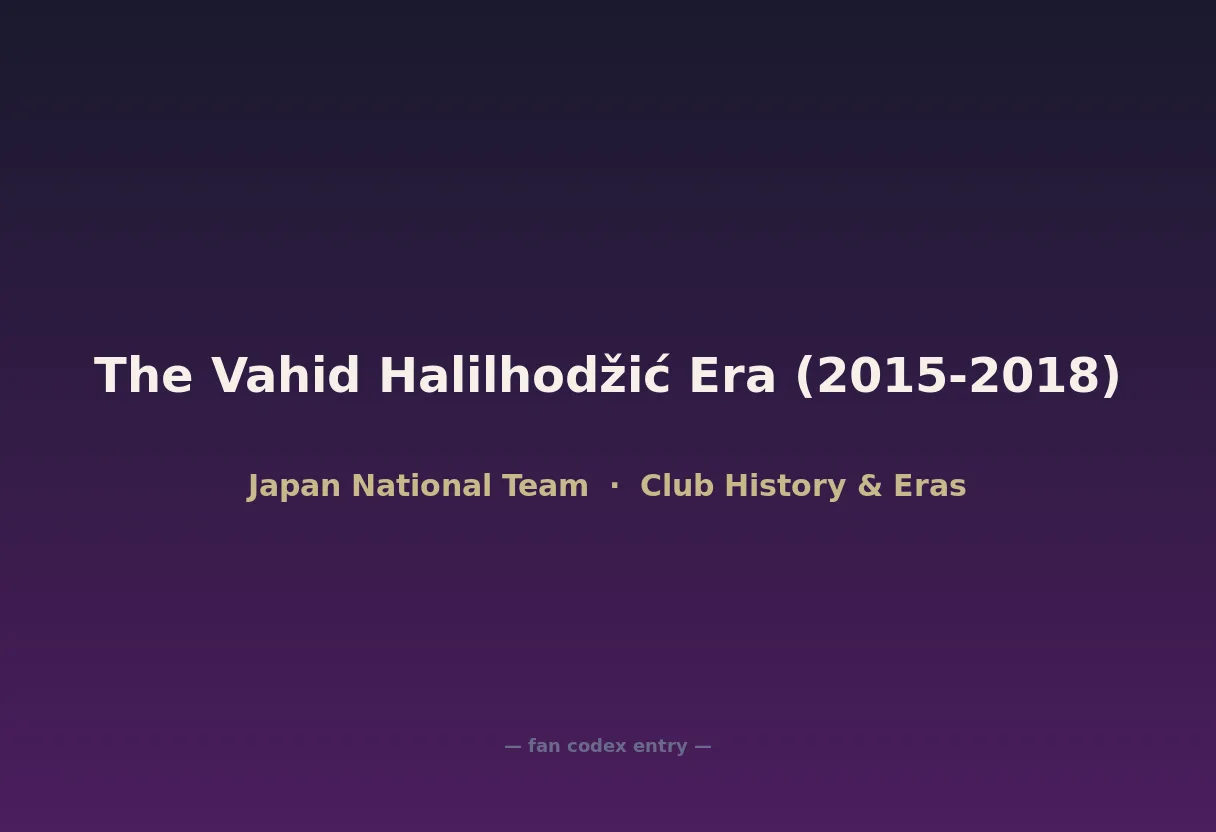 The Vahid Halilhodžić Era (2015-2018)

Japan National Team · Club History & Eras

— fan codex entry —